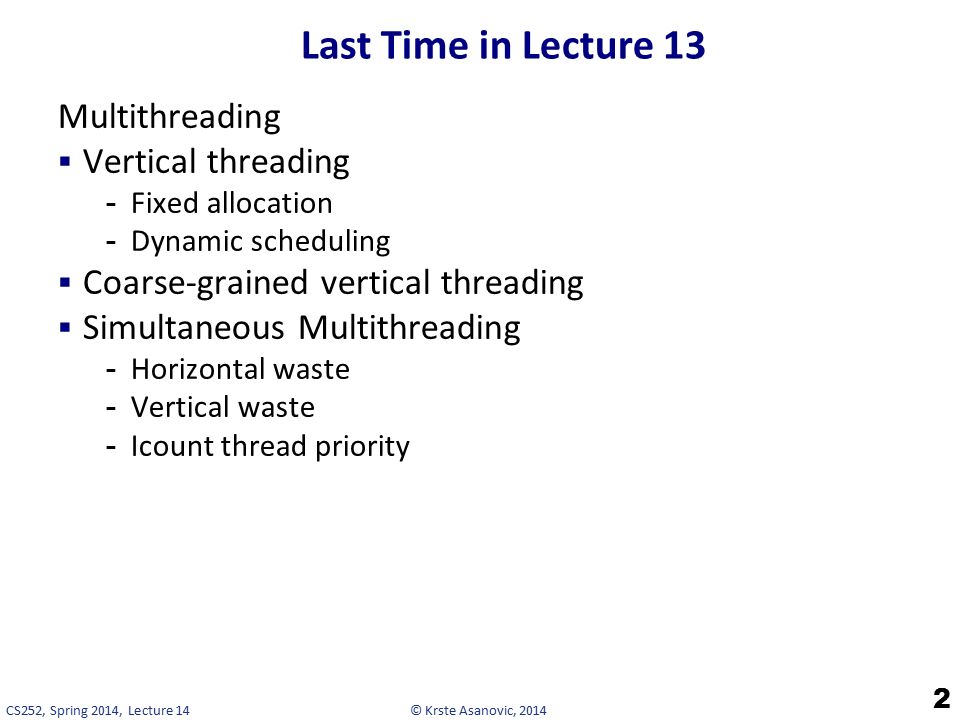 Last Time in Lecture 13

Multithreading
▪ Vertical threading
- Fixed allocation
- Dynamic scheduling
▪ Coarse-grained vertical threading
▪ Simultaneous Multithreading
- Horizontal waste
- Vertical waste
- Icount thread priority

CS252, Spring 2014, Lecture 14
© Krste Asanovic, 2014
2